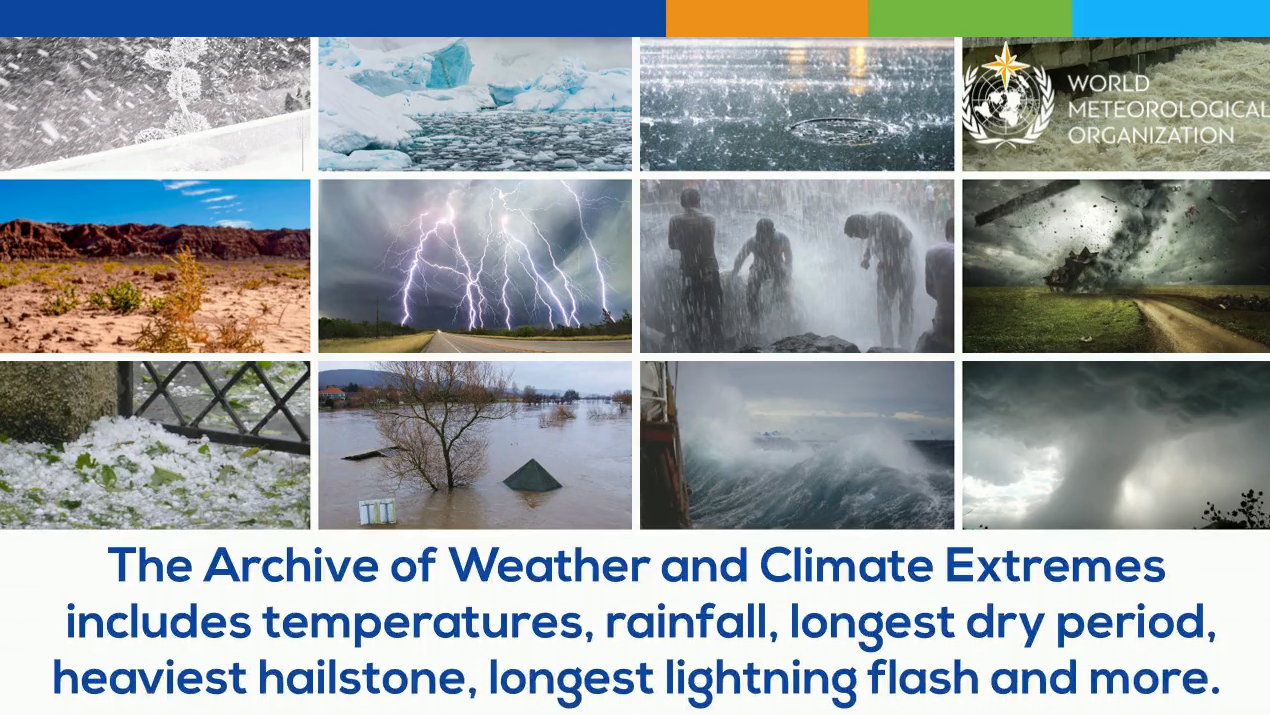 WORLD METEOROLOGICAL ORGANIZATION

The Archive of Weather and Climate Extremes includes temperatures, rainfall, longest dry period, heaviest hailstone, longest lightning flash and more.